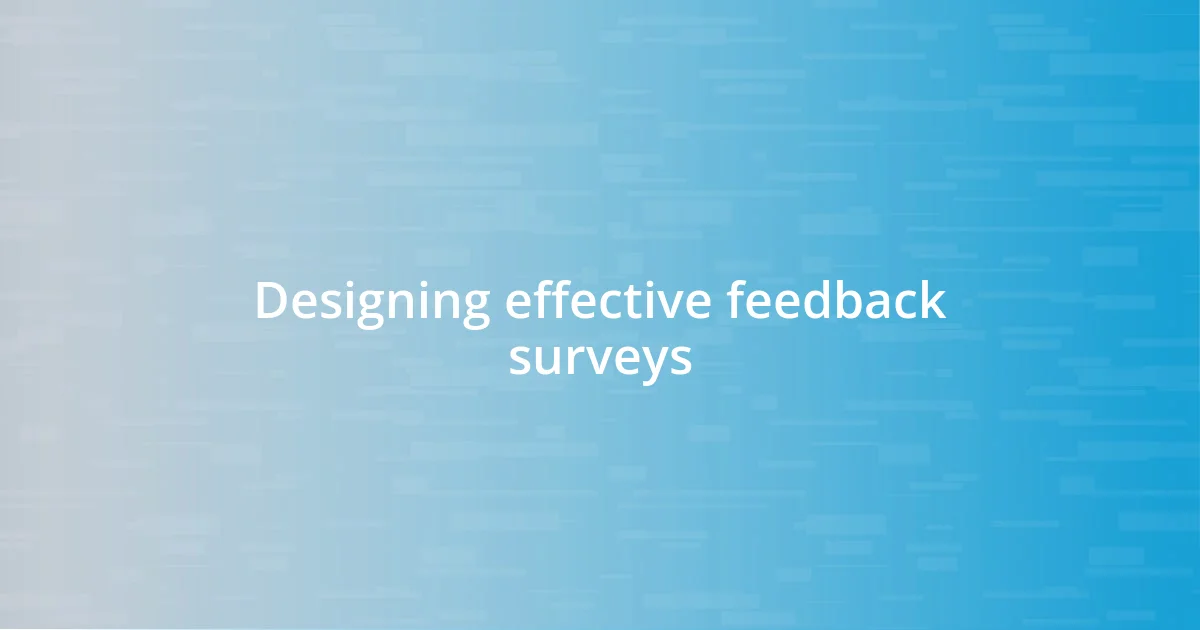 Designing effective feedback surveys